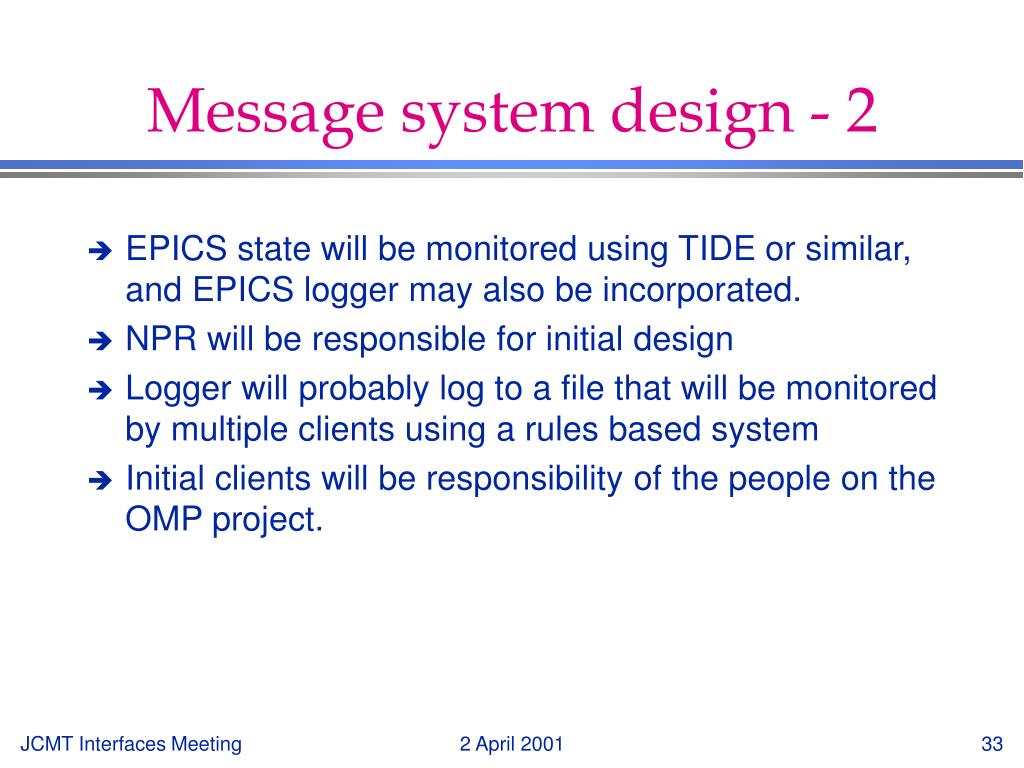 Message system design - 2

➔ EPICS state will be monitored using TIDE or similar, and EPICS logger may also be incorporated.

➔ NPR will be responsible for initial design

➔ Logger will probably log to a file that will be monitored by multiple clients using a rules based system

➔ Initial clients will be responsibility of the people on the OMP project.

JCMT Interfaces Meeting

2 April 2001

33